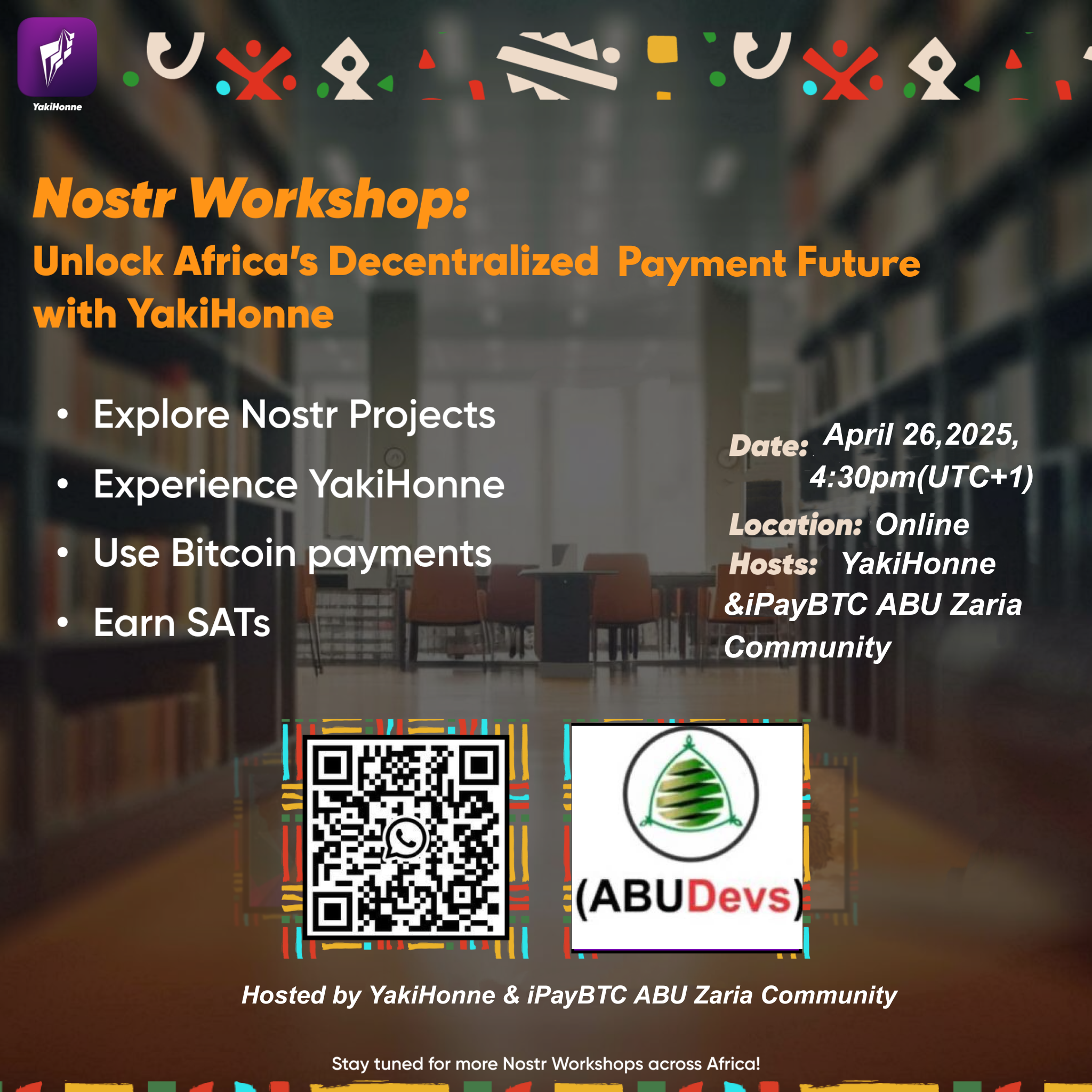 YakiHonne

Nostr Workshop:
Unlock Africa's Decentralized Payment Future with YakiHonne

• Explore Nostr Projects
• Experience YakiHonne
• Use Bitcoin payments
• Earn SATs

Date: April 26,2025, 4:30pm(UTC+1)
Location: Online
Hosts: YakiHonne &iPayBTC ABU Zaria Community

(ABUDevs)

Hosted by YakiHonne & iPayBTC ABU Zaria Community

Stay tuned for more Nostr Workshops across Africa!